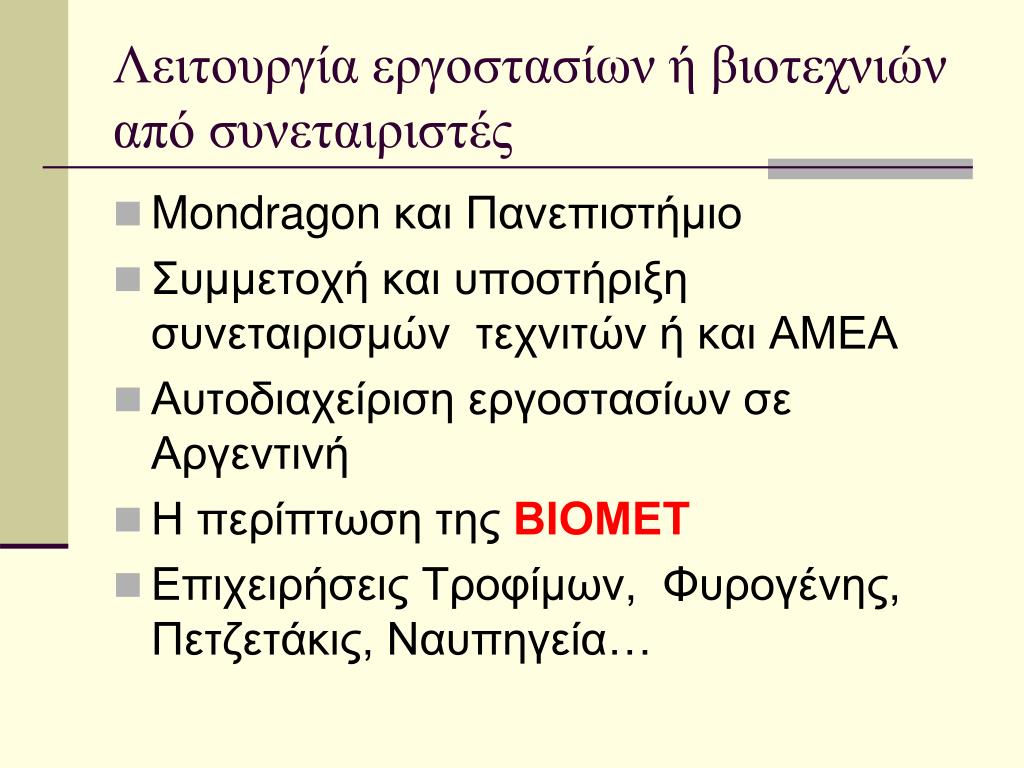 Λειτουργία εργοστασίων ή βιοτεχνιών από συνεταιριστές

Mondragon και Πανεπιστήμιο

Συμμετοχή και υποστήριξη συνεταιρισμών τεχνιτών ή και ΑΜΕΑ

Αυτοδιαχείριση εργοστασίων σε Αργεντινή

Η περίπτωση της ΒΙΟΜΕΤ

Επιχειρήσεις Τροφίμων, Φυρογένης, Πετζετάκις, Ναυπηγεία…